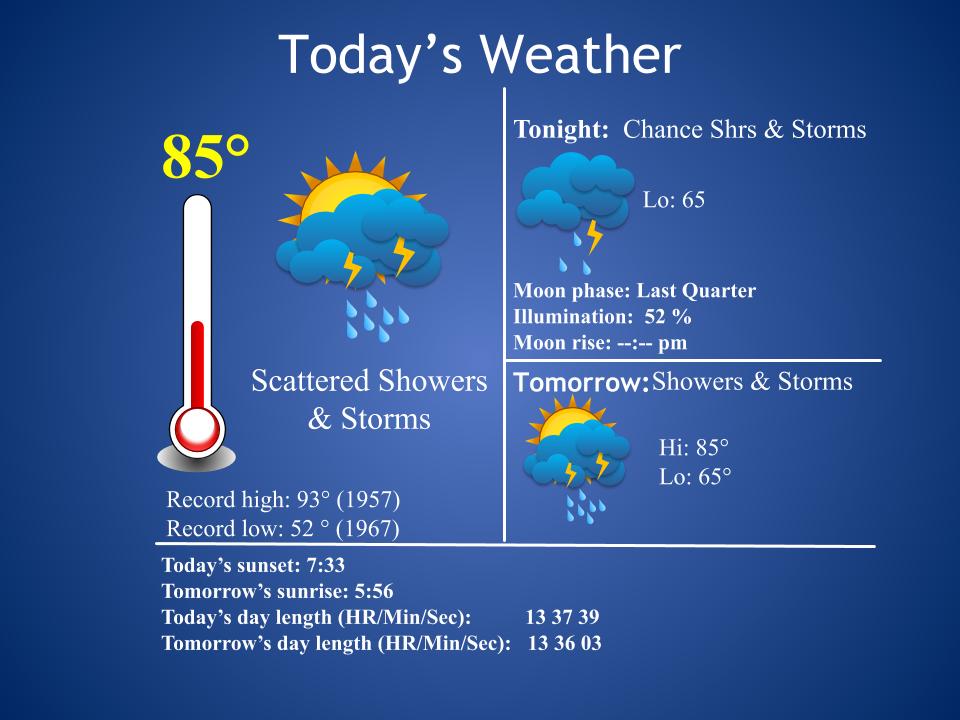 Today’s Weather

85°

Scattered Showers & Storms

Record high: 93° (1957)
Record low: 52 ° (1967)

Tonight: Chance Shrs & Storms

Lo: 65

Moon phase: Last Quarter
Illumination: 52 %
Moon rise: --:-- pm

Tomorrow: Showers & Storms

Hi: 85°
Lo: 65°

Today’s sunset: 7:33
Tomorrow’s sunrise: 5:56
Today’s day length (HR/Min/Sec): 13 37 39
Tomorrow’s day length (HR/Min/Sec): 13 36 03